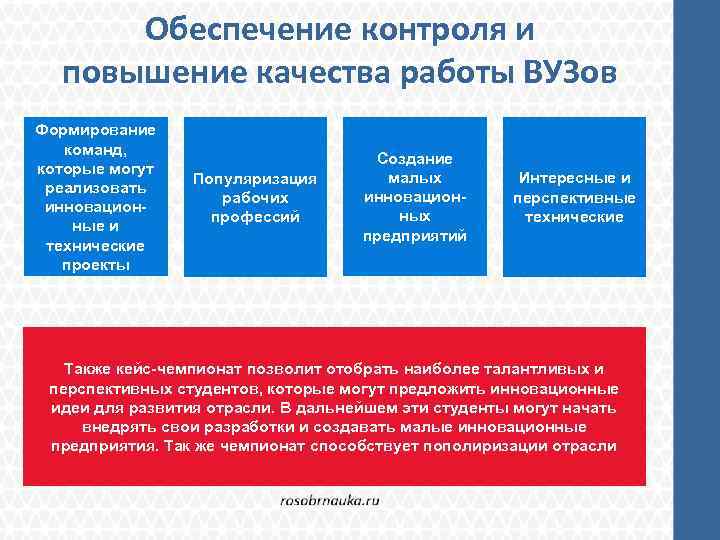 Обеспечение контроля и повышение качества работы ВУЗов

Формирование команд, которые могут реализовать инновационные и технические проекты

Популяризация рабочих профессий

Создание малых инновационных предприятий

Интересные и перспективные технические

Также кейс-чемпионат позволит отобрать наиболее талантливых и перспективных студентов, которые могут предложить инновационные идеи для развития отрасли. В дальнейшем эти студенты могут начать внедрять свои разработки и создавать малые инновационные предприятия. Так же чемпионат способствует пополиризации отрасли

rosobrnauka.ru